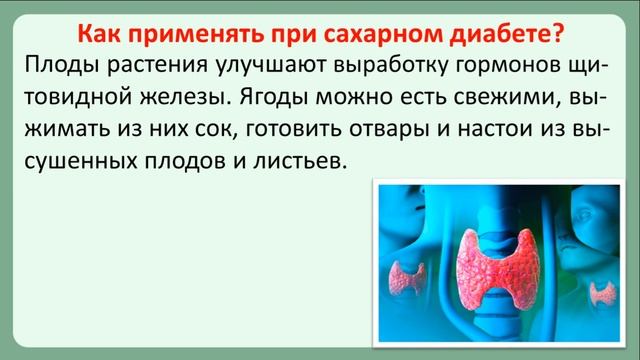 Как применять при сахарном диабете?

Плоды растения улучшают выработку гормонов щитовидной железы. Ягоды можно есть свежими, выжимать из них сок, готовить отвары и настои из высушенных плодов и листьев.